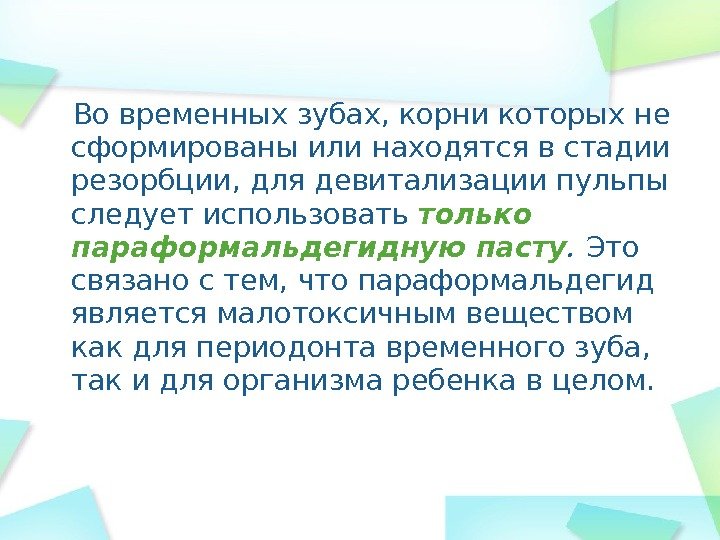 Во временных зубах, корни которых не сформированы или находятся в стадии резорбции, для девитализации пульпы следует использовать только параформальдегидную пасту. Это связано с тем, что параформальдегид является малотоксичным веществом как для периодонта временного зуба, так и для организма ребенка в целом.